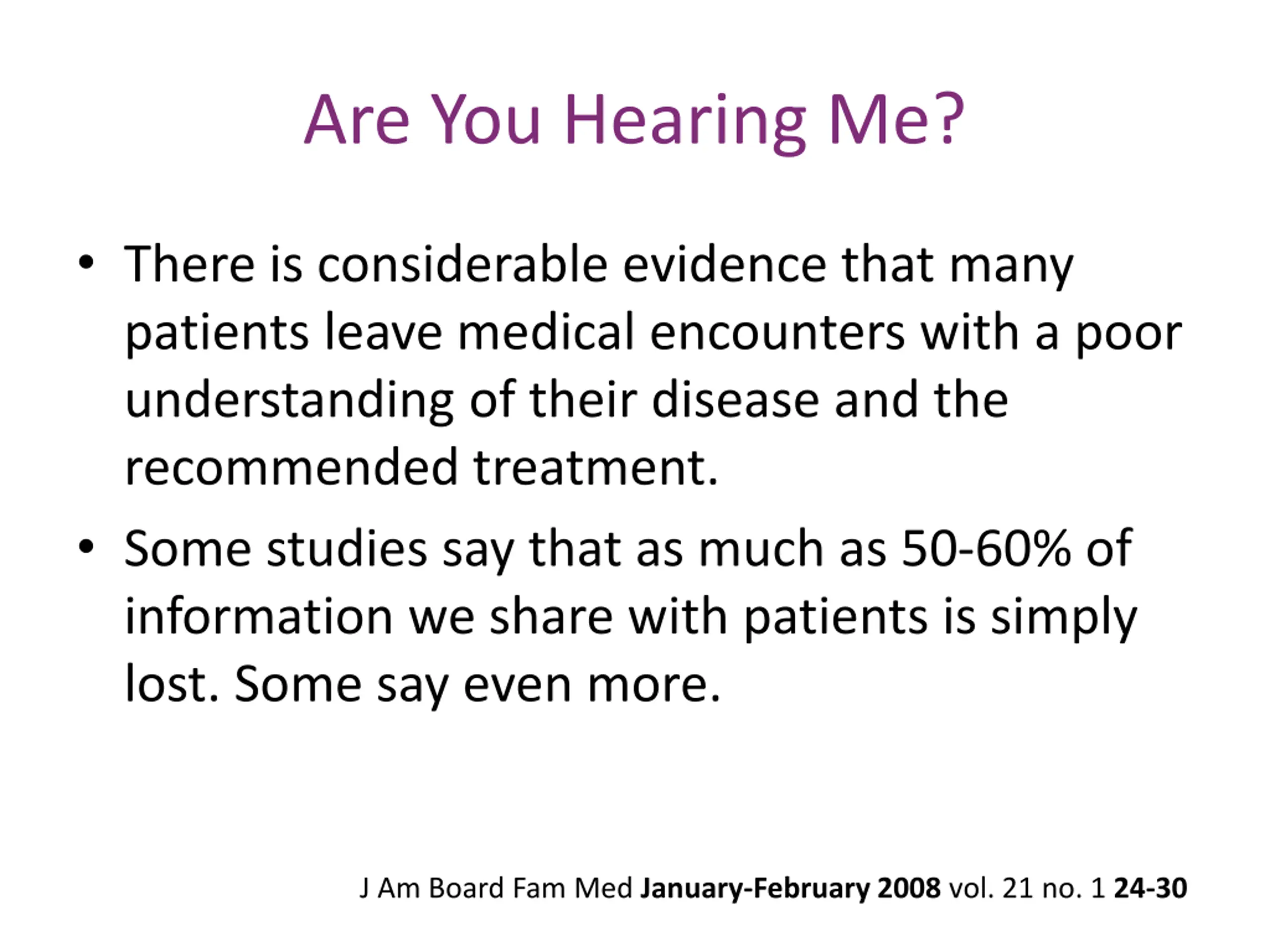 Are You Hearing Me?

• There is considerable evidence that many patients leave medical encounters with a poor understanding of their disease and the recommended treatment.

• Some studies say that as much as 50-60% of information we share with patients is simply lost. Some say even more.

J Am Board Fam Med January-February 2008 vol. 21 no. 1 24-30